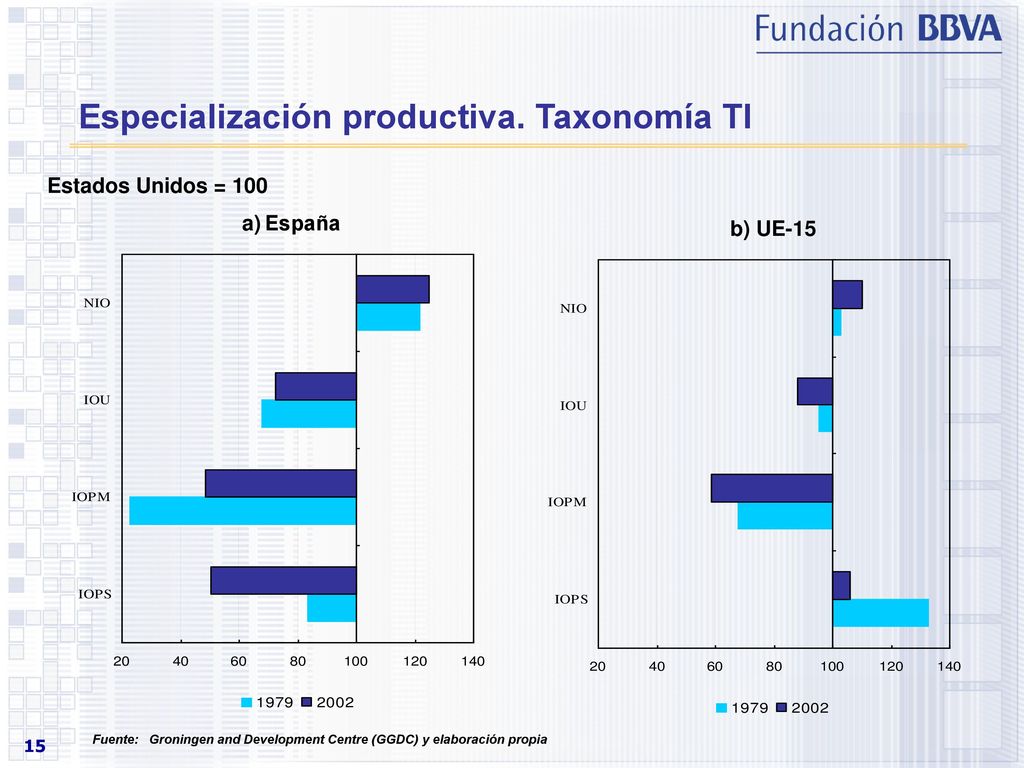 Fundación BBVA

Especialización productiva. Taxonomía TI

Estados Unidos = 100

a) España

NIO
IOU
IOPM
IOPS

20 40 60 80 100 120 140

1979 2002

b) UE-15

NIO
IOU
IOPM
IOPS

20 40 60 80 100 120 140

1979 2002

15

Fuente: Groningen and Development Centre (GGDC) y elaboración propia